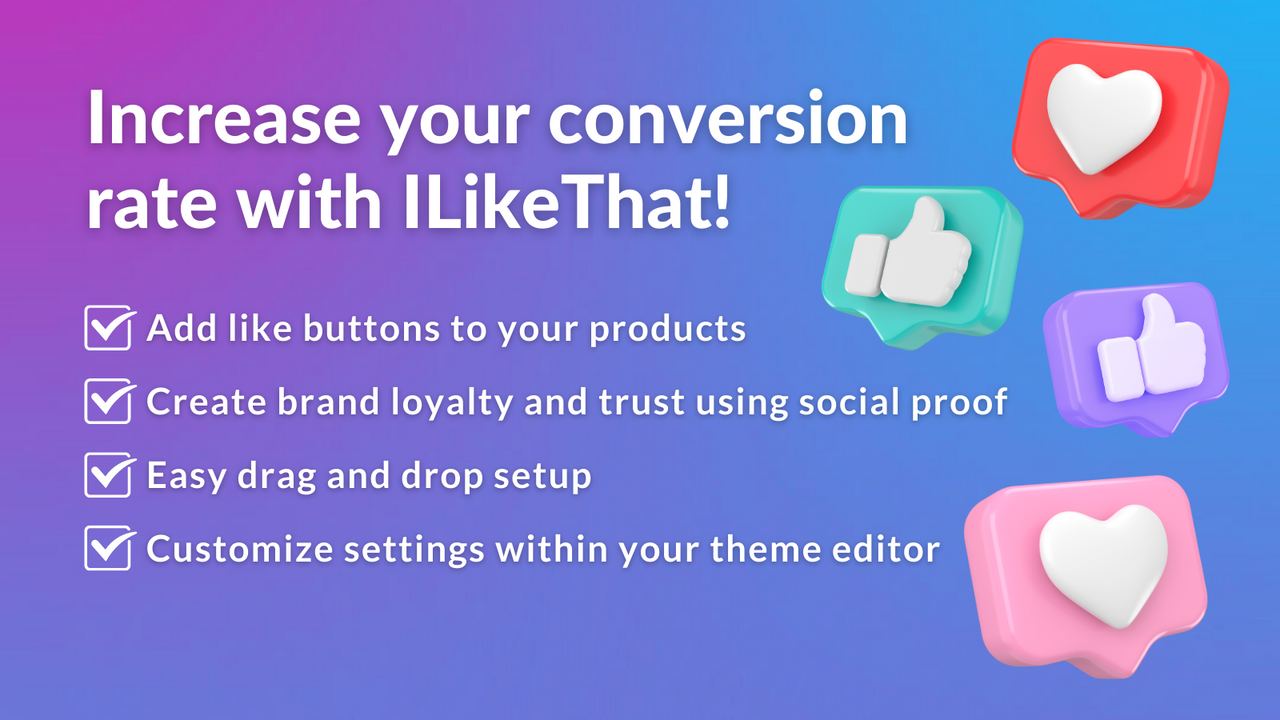 Increase your conversion rate with ILikeThat!

Add like buttons to your products

Create brand loyalty and trust using social proof

Easy drag and drop setup

Customize settings within your theme editor